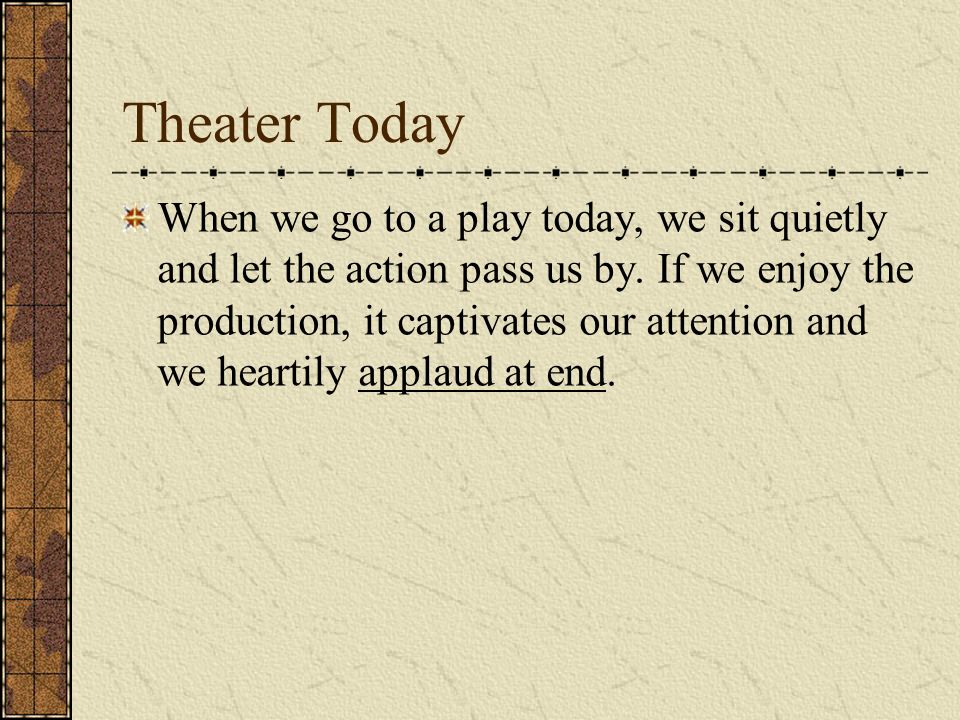 Theater Today

When we go to a play today, we sit quietly and let the action pass us by. If we enjoy the production, it captivates our attention and we heartily applaud at end.